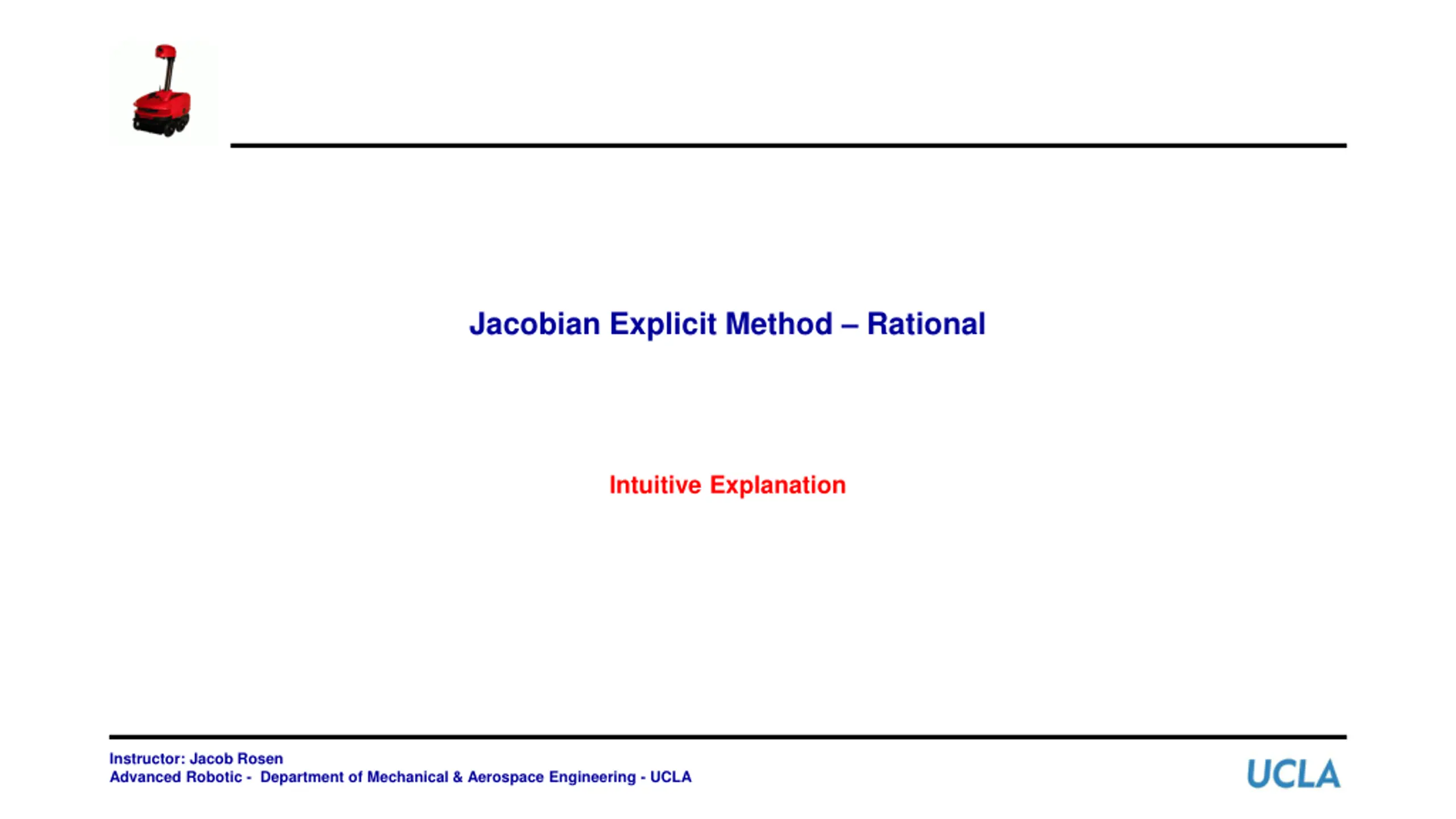 Jacobian Explicit Method – Rational

Intuitive Explanation

Instructor: Jacob Rosen
Advanced Robotic - Department of Mechanical & Aerospace Engineering - UCLA

UCLA